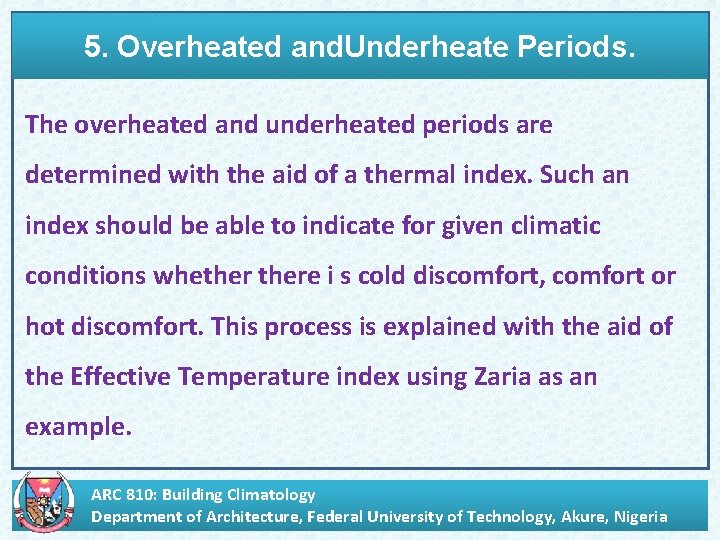 5. Overheated andUnderheate Periods.

The overheated and underheated periods are determined with the aid of a thermal index. Such an index should be able to indicate for given climatic conditions whether there i s cold discomfort, comfort or hot discomfort. This process is explained with the aid of the Effective Temperature index using Zaria as an example.

ARC 810: Building Climatology
Department of Architecture, Federal University of Technology, Akure, Nigeria